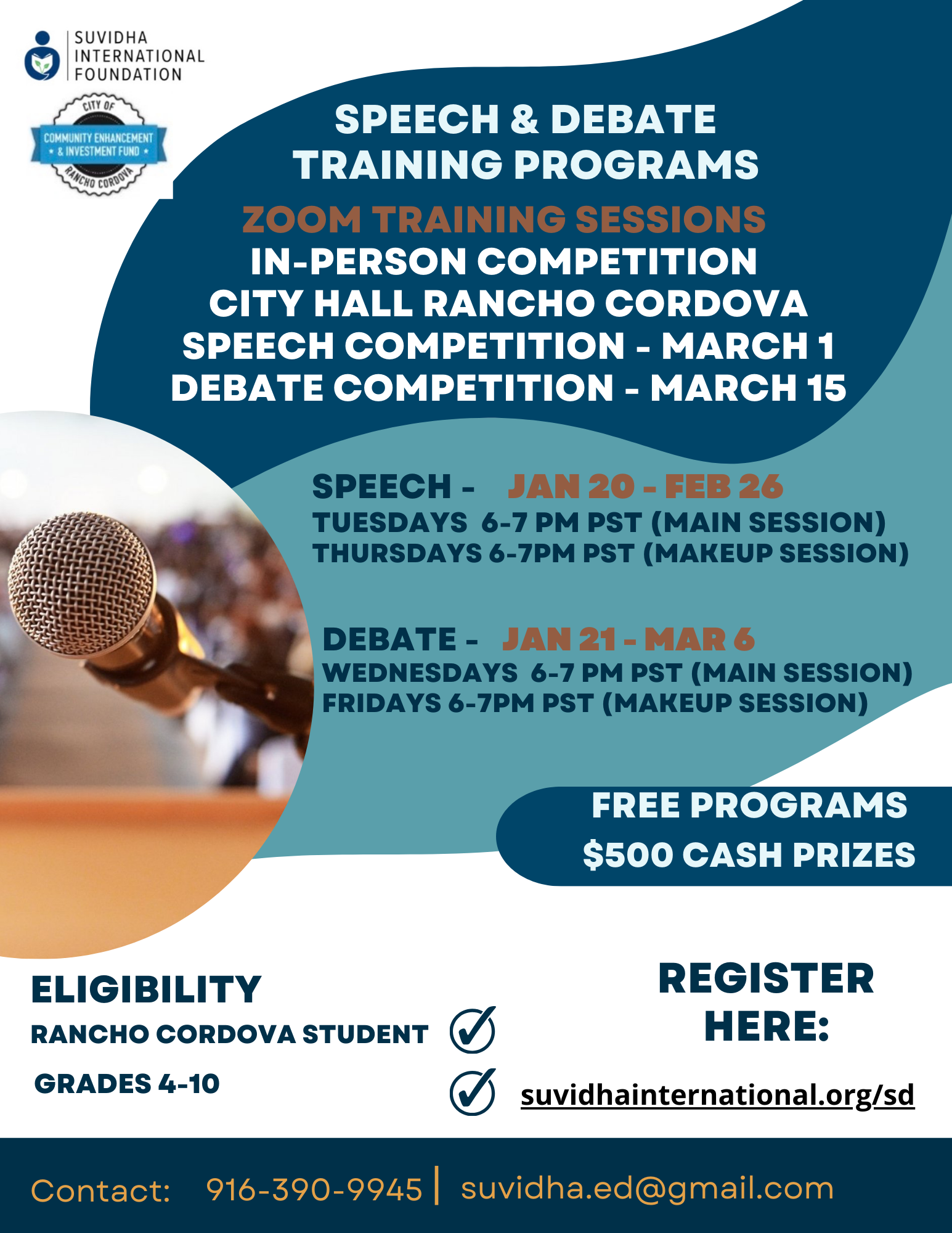 SUVIDHA INTERNATIONAL FOUNDATION

CITY OF
COMMUNITY ENHANCEMENT & INVESTMENT FUND
RANCHO CORDOVA

SPEECH & DEBATE TRAINING PROGRAMS

ZOOM TRAINING SESSIONS
IN-PERSON COMPETITION
CITY HALL RANCHO CORDOVA
SPEECH COMPETITION - MARCH 1
DEBATE COMPETITION - MARCH 15

SPEECH - JAN 20 - FEB 26
TUESDAYS 6-7 PM PST (MAIN SESSION)
THURSDAYS 6-7PM PST (MAKEUP SESSION)

DEBATE - JAN 21 - MAR 6
WEDNESDAYS 6-7 PM PST (MAIN SESSION)
FRIDAYS 6-7PM PST (MAKEUP SESSION)

FREE PROGRAMS
$500 CASH PRIZES

ELIGIBILITY
RANCHO CORDOVA STUDENT
GRADES 4-10

REGISTER HERE:
suvidhainternational.org/sd

Contact: 916-390-9945 | suvidha.ed@gmail.com